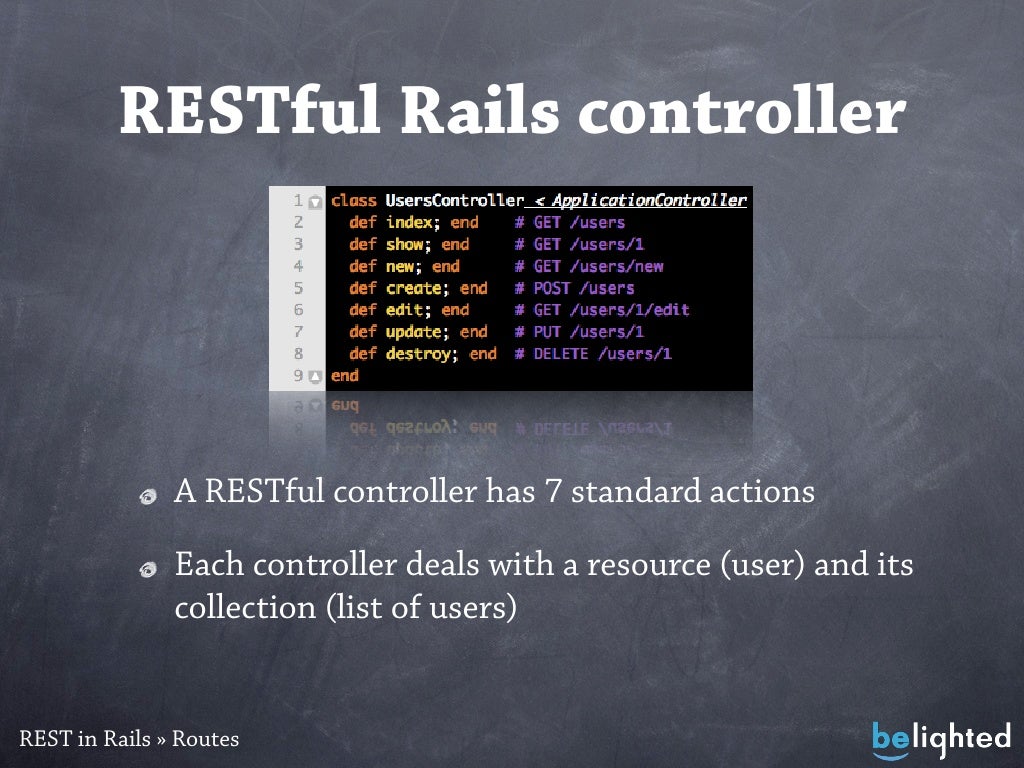 RESTful Rails controller

1 class UsersController < ApplicationController
2   def index; end     # GET /users
3   def show; end      # GET /users/1
4   def new; end       # GET /users/new
5   def create; end    # POST /users
6   def edit; end      # GET /users/1/edit
7   def update; end    # PUT /users/1
8   def destroy; end   # DELETE /users/1
9 end

A RESTful controller has 7 standard actions

Each controller deals with a resource (user) and its collection (list of users)

REST in Rails » Routes

belighted